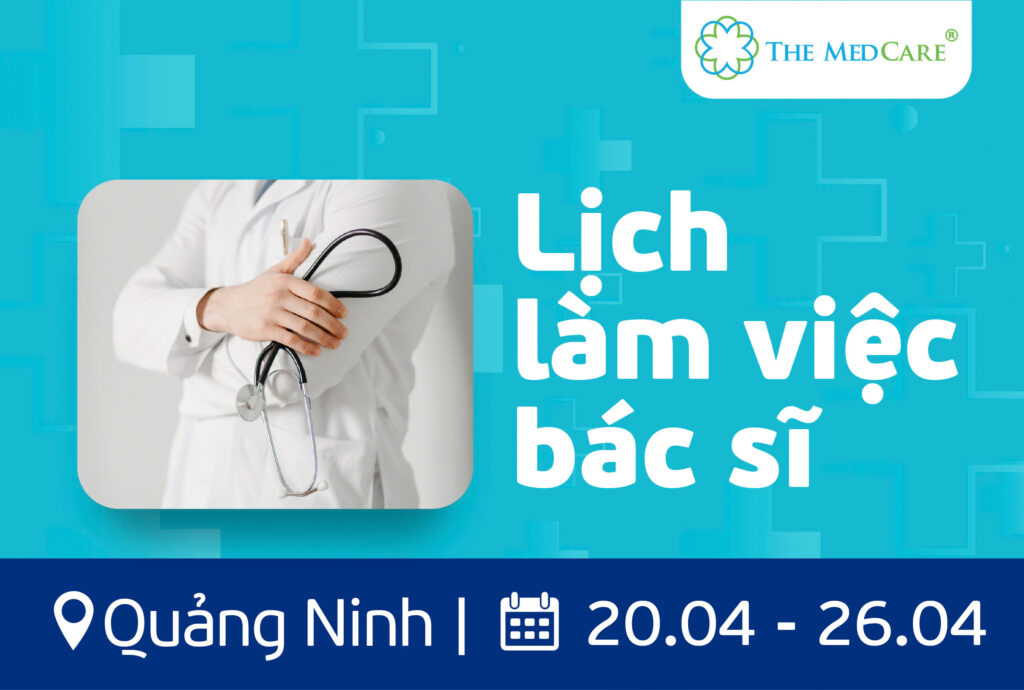 THE MEDCARE®

Lịch làm việc bác sĩ

Quảng Ninh | 20.04 - 26.04